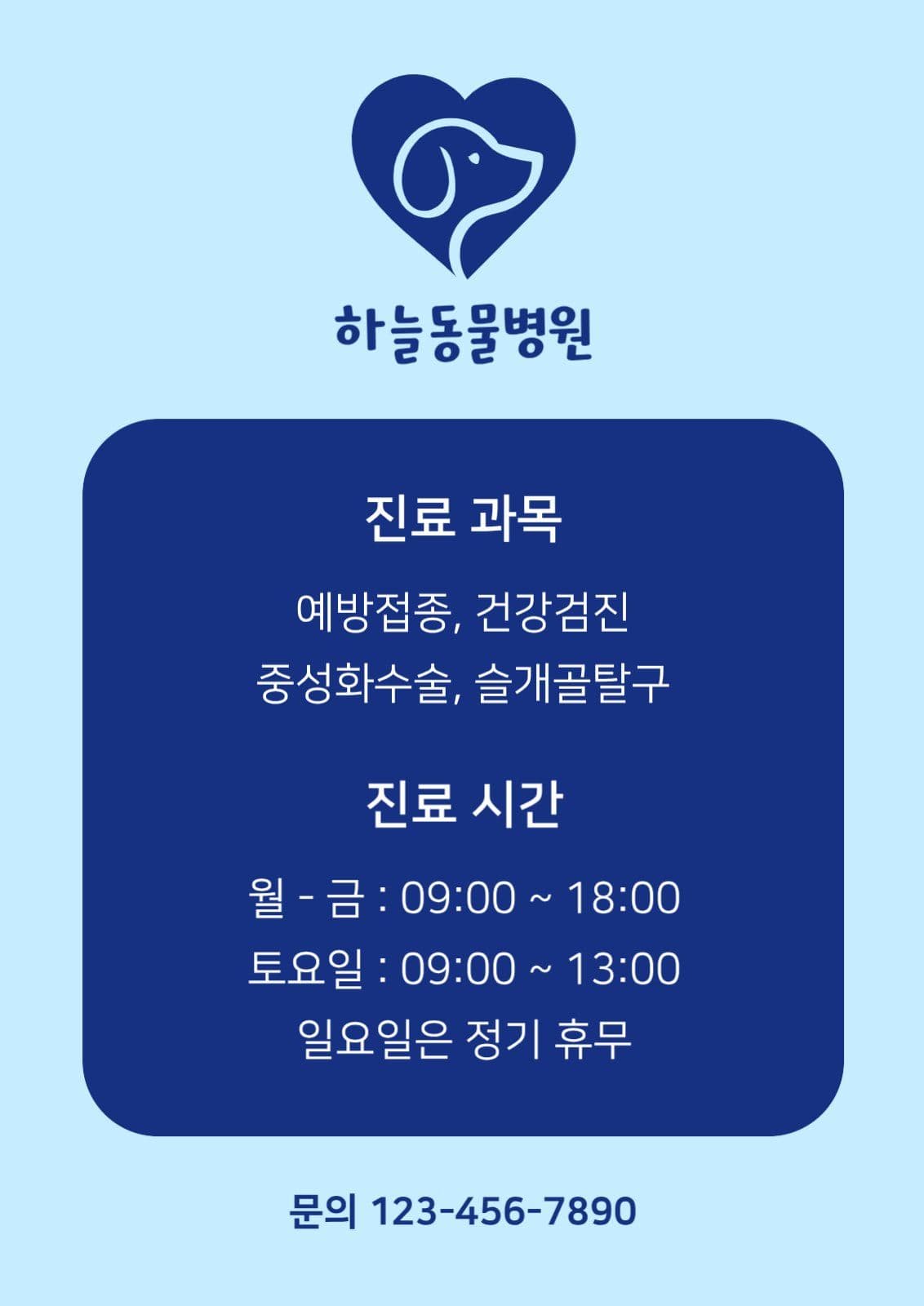 하늘동물병원

진료 과목

예방접종, 건강검진
중성화수술, 슬개골탈구

진료 시간

월 - 금 : 09:00 ~ 18:00
토요일 : 09:00 ~ 13:00
일요일은 정기 휴무

문의 123-456-7890